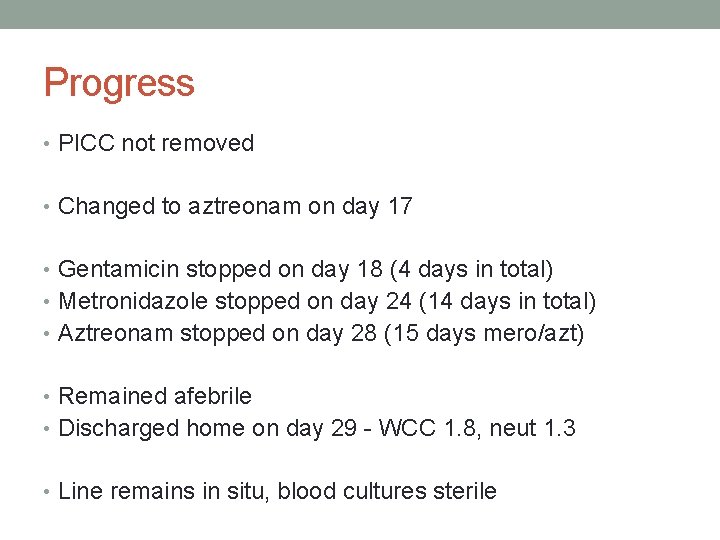 Progress

• PICC not removed

• Changed to aztreonam on day 17

• Gentamicin stopped on day 18 (4 days in total)
• Metronidazole stopped on day 24 (14 days in total)
• Aztreonam stopped on day 28 (15 days mero/azt)

• Remained afebrile
• Discharged home on day 29 - WCC 1.8, neut 1.3

• Line remains in situ, blood cultures sterile